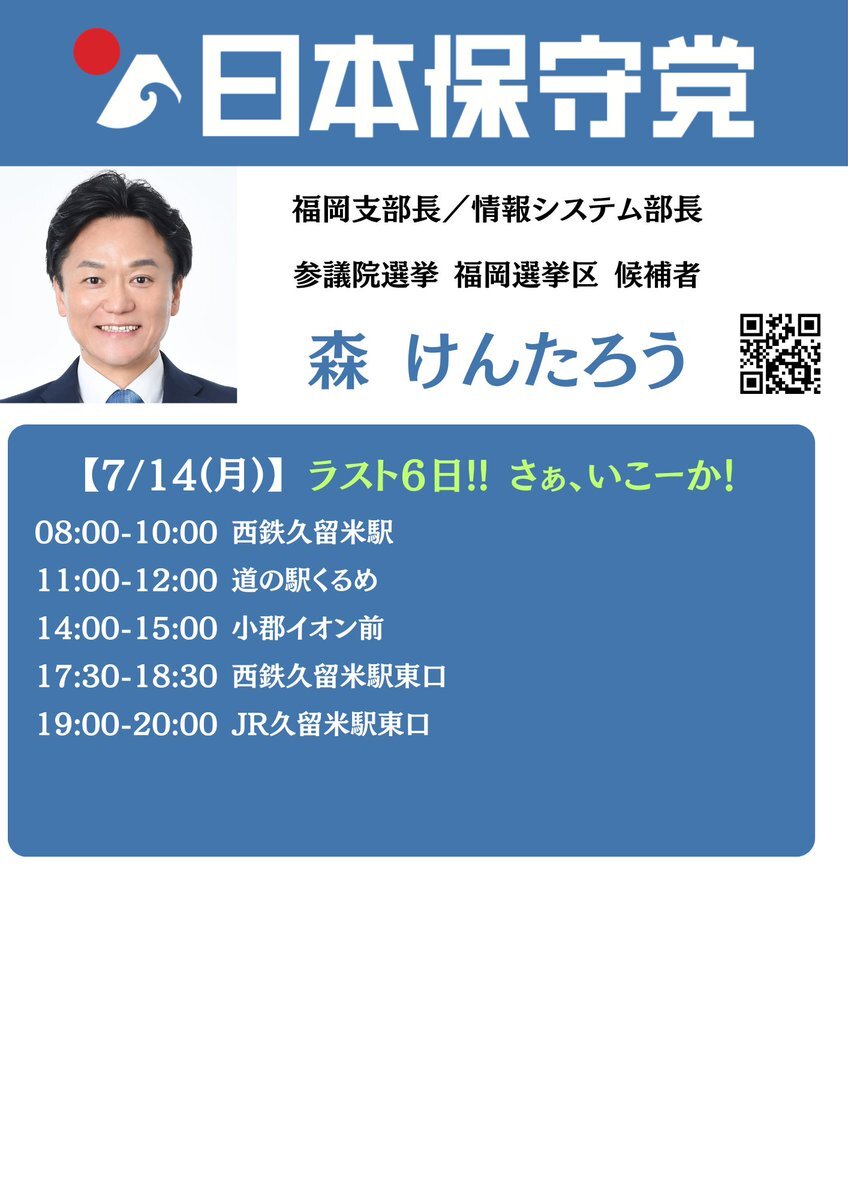 日本保守党

福岡支部長／情報システム部長

参議院選挙 福岡選挙区 候補者

森 けんたろう

【7/14(月)】 ラスト6日!! さぁ、いこーか!

08:00-10:00 西鉄久留米駅
11:00-12:00 道の駅くるめ
14:00-15:00 小郡イオン前
17:30-18:30 西鉄久留米駅東口
19:00-20:00 JR久留米駅東口